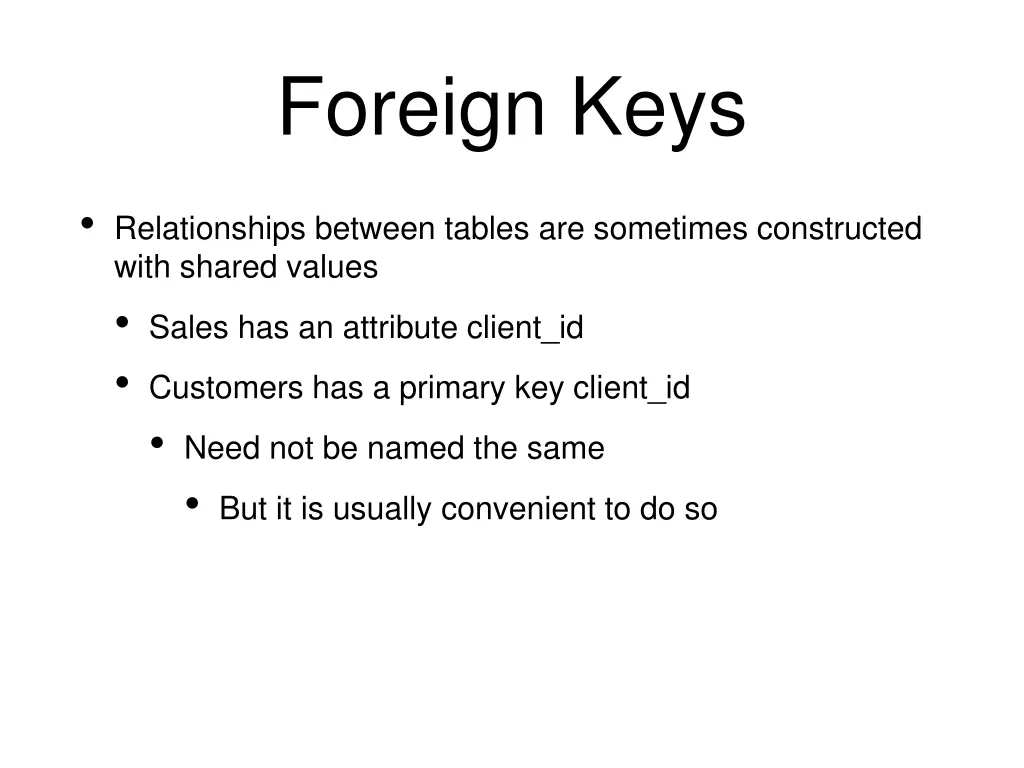 Foreign Keys

• Relationships between tables are sometimes constructed with shared values
  • Sales has an attribute client_id
  • Customers has a primary key client_id
    • Need not be named the same
      • But it is usually convenient to do so